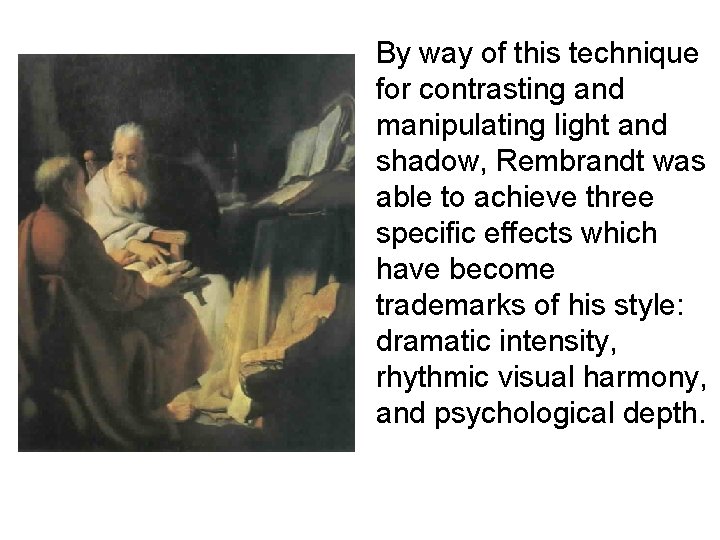 By way of this technique for contrasting and manipulating light and shadow, Rembrandt was able to achieve three specific effects which have become trademarks of his style: dramatic intensity, rhythmic visual harmony, and psychological depth.